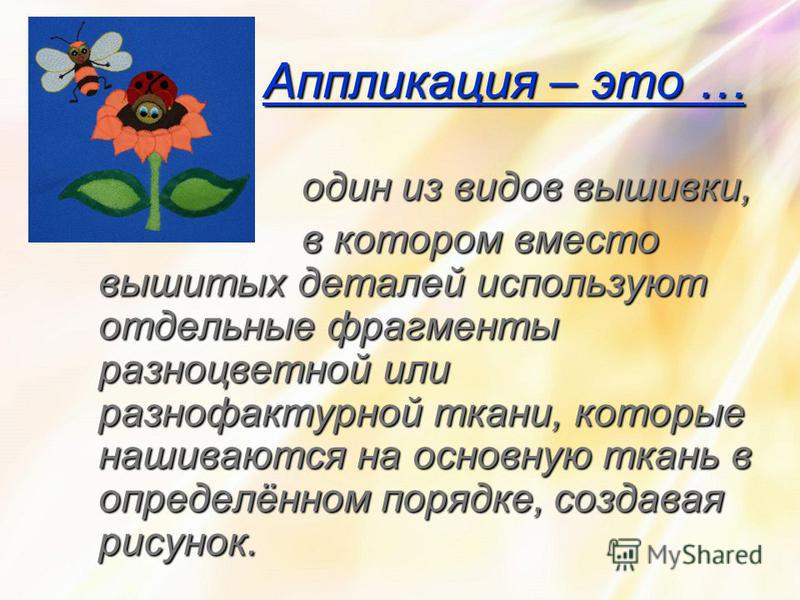 Аппликация – это …

один из видов вышивки, в котором вместо вышитых деталей используют отдельные фрагменты разноцветной или разнофактурной ткани, которые нашиваются на основную ткань в определённом порядке, создавая рисунок.

MyShared